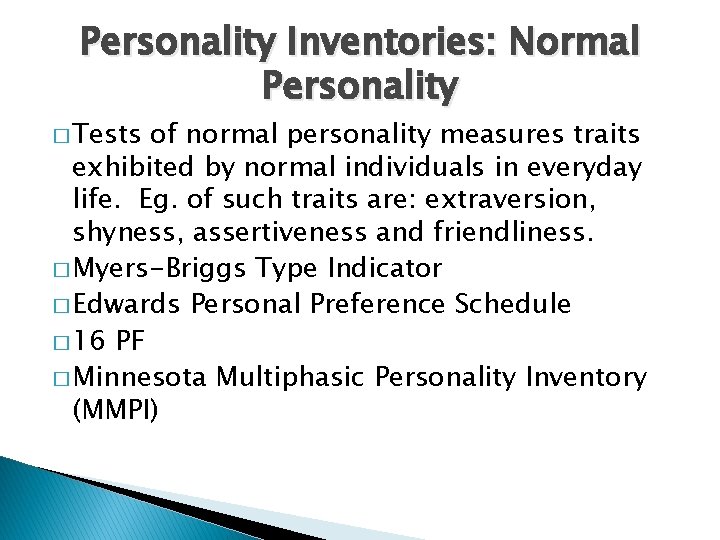 Personality Inventories: Normal Personality

□ Tests of normal personality measures traits exhibited by normal individuals in everyday life. Eg. of such traits are: extraversion, shyness, assertiveness and friendliness.
□ Myers-Briggs Type Indicator
□ Edwards Personal Preference Schedule
□ 16 PF
□ Minnesota Multiphasic Personality Inventory (MMPI)